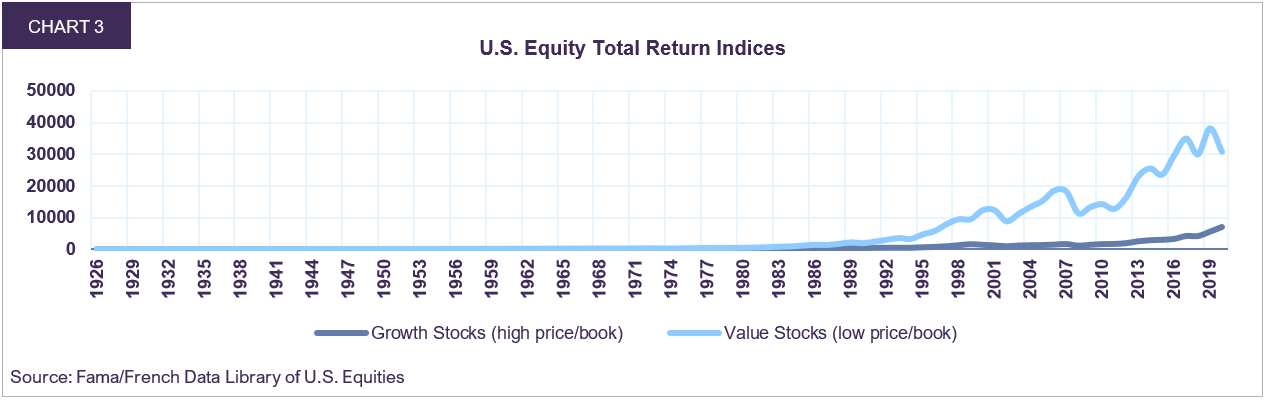 CHART 3

U.S. Equity Total Return Indices

50000
40000
30000
20000
10000
0

1926 1929 1932 1935 1938 1941 1944 1947 1950 1953 1956 1959 1962 1965 1968 1971 1974 1977 1980 1983 1986 1989 1992 1995 1998 2001 2004 2007 2010 2013 2016 2019

Growth Stocks (high price/book)
Value Stocks (low price/book)

Source: Fama/French Data Library of U.S. Equities